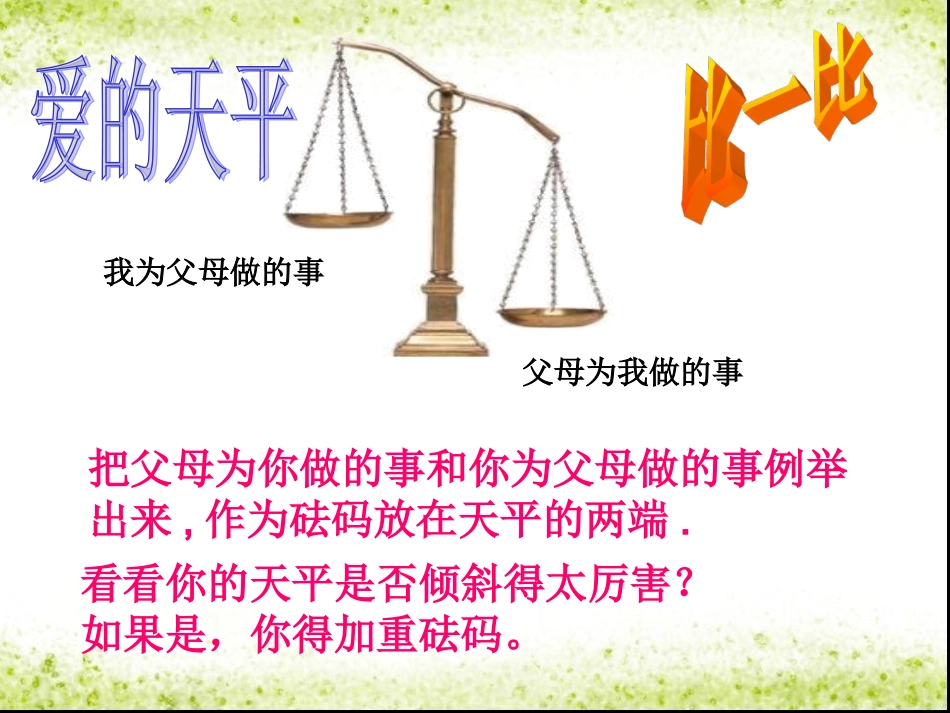 爱的天平

比一比

我为父母做的事

父母为我做的事

把父母为你做的事和你为父母做的事例举出来，作为砝码放在天平的两端.

看看你的天平是否倾斜得太厉害？
如果是，你得加重砝码。